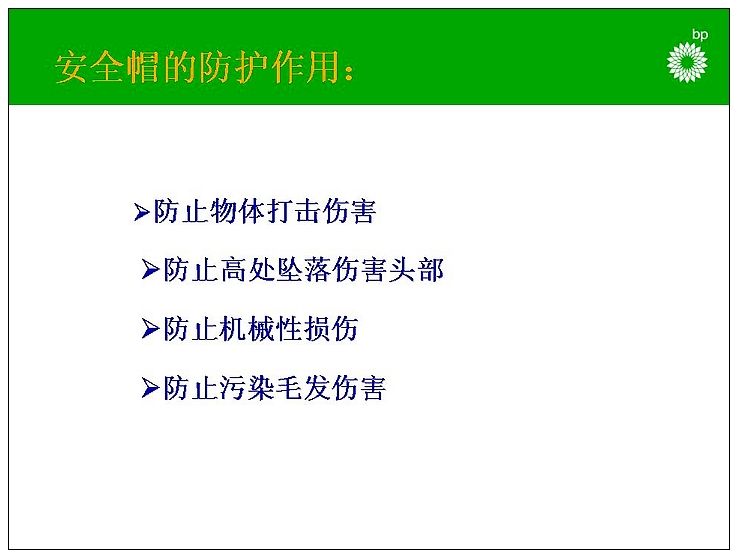 安全帽的防护作用：

bp

➢防止物体打击伤害

➢防止高处坠落伤害头部

➢防止机械性损伤

➢防止污染毛发伤害